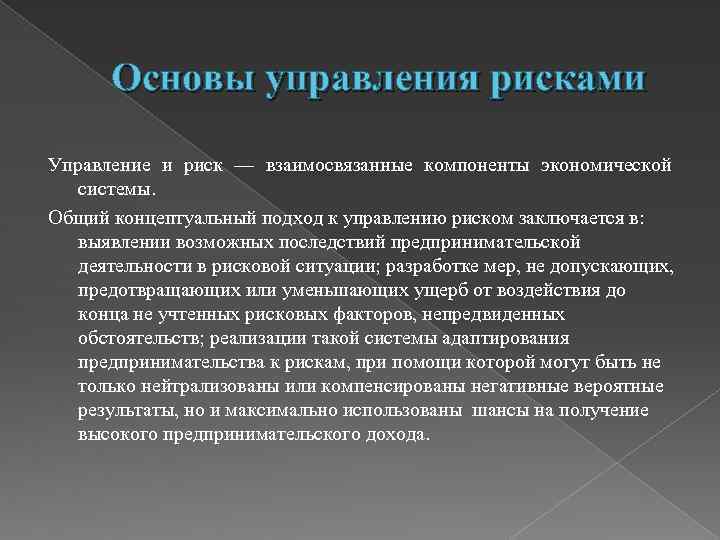 Основы управления рисками

Управление и риск — взаимосвязанные компоненты экономической системы.

Общий концептуальный подход к управлению риском заключается в: выявлении возможных последствий предпринимательской деятельности в рисковой ситуации; разработке мер, не допускающих, предотвращающих или уменьшающих ущерб от воздействия до конца не учтенных рисковых факторов, непредвиденных обстоятельств; реализации такой системы адаптирования предпринимательства к рискам, при помощи которой могут быть не только нейтрализованы или компенсированы негативные вероятные результаты, но и максимально использованы шансы на получение высокого предпринимательского дохода.